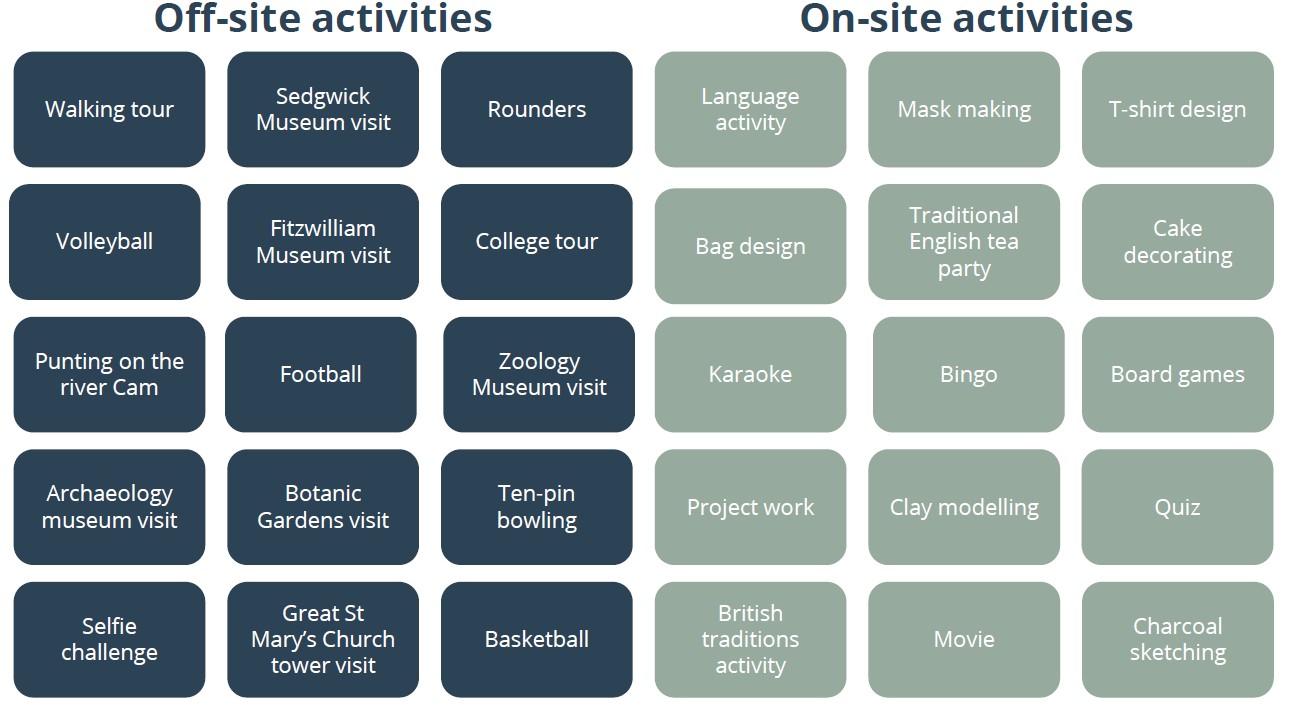 Off-site activities

Walking tour

Sedgwick Museum visit

Rounders

Volleyball

Fitzwilliam Museum visit

College tour

Punting on the river Cam

Football

Zoology Museum visit

Archaeology museum visit

Botanic Gardens visit

Ten-pin bowling

Selfie challenge

Great St Mary's Church tower visit

Basketball

On-site activities

Language activity

Mask making

T-shirt design

Bag design

Traditional English tea party

Cake decorating

Karaoke

Bingo

Board games

Project work

Clay modelling

Quiz

British traditions activity

Movie

Charcoal sketching